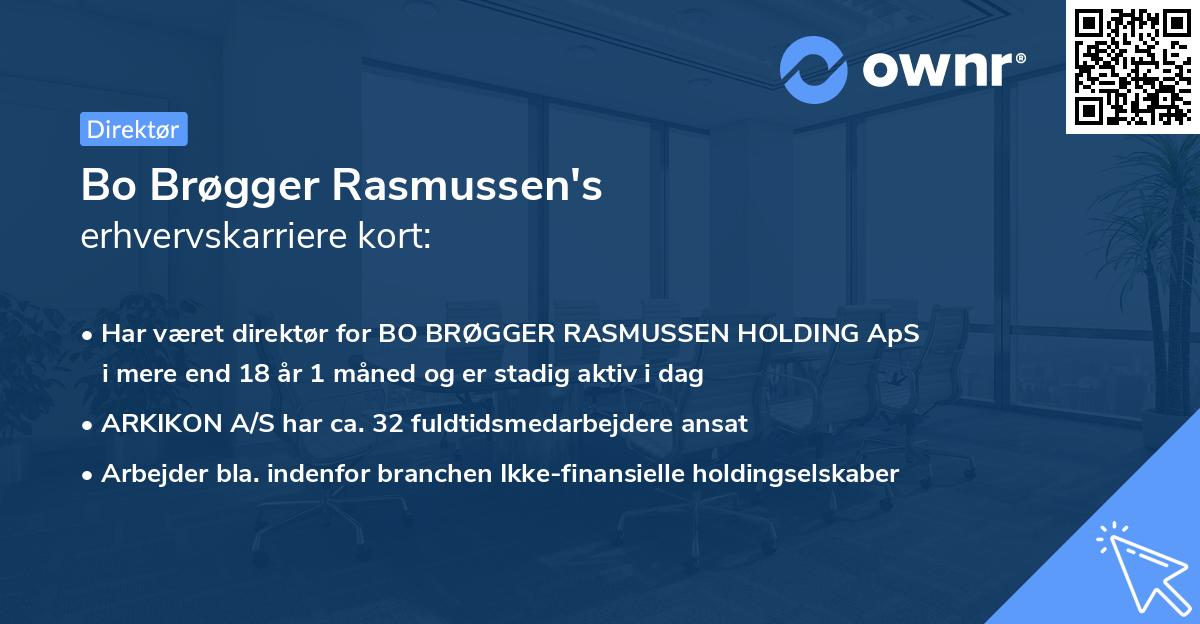 ownr®

Direktør

Bo Brøgger Rasmussen's
erhvervskarriere kort:

• Har været direktør for BO BRØGGER RASMUSSEN HOLDING ApS i mere end 18 år 1 måned og er stadig aktiv i dag
• ARKIKON A/S har ca. 32 fuldtidsmedarbejdere ansat
• Arbejder bla. indenfor branchen Ikke-finansielle holdingselskaber